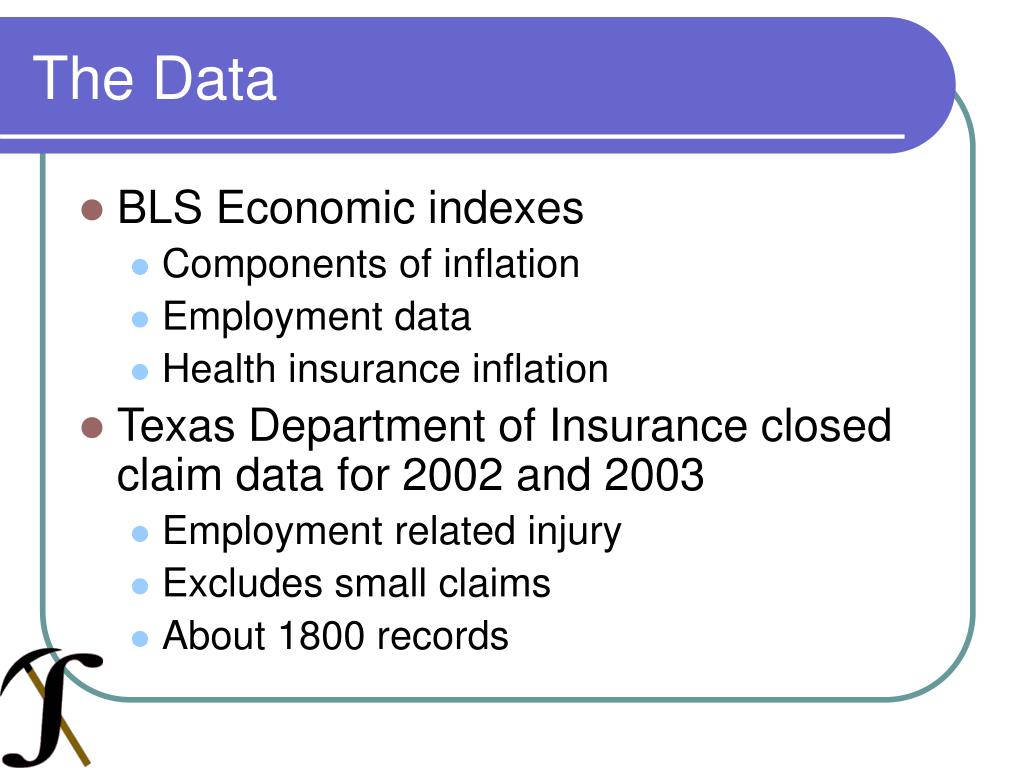 The Data

- BLS Economic indexes
  - Components of inflation
  - Employment data
  - Health insurance inflation
- Texas Department of Insurance closed claim data for 2002 and 2003
  - Employment related injury
  - Excludes small claims
  - About 1800 records